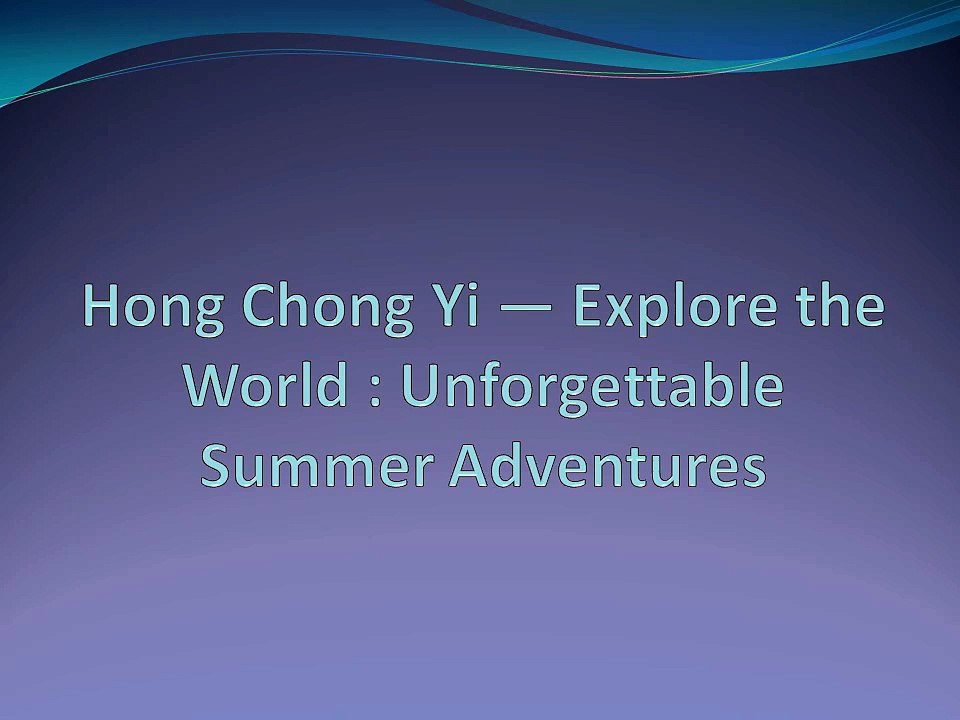 Hong Chong Yi — Explore the World : Unforgettable Summer Adventures